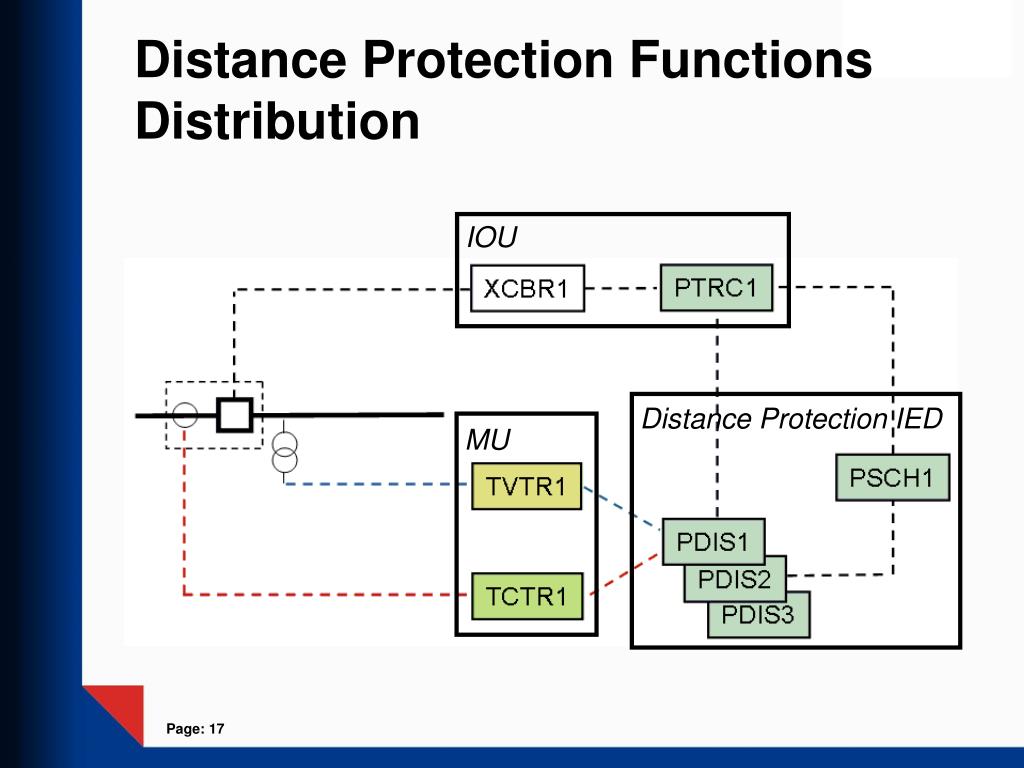 Distance Protection Functions Distribution

IOU
XCBR1
PTRC1

MU
TVTR1
TCTR1

Distance Protection IED
PSCH1
PDIS1
PDIS2
PDIS3

Page: 17